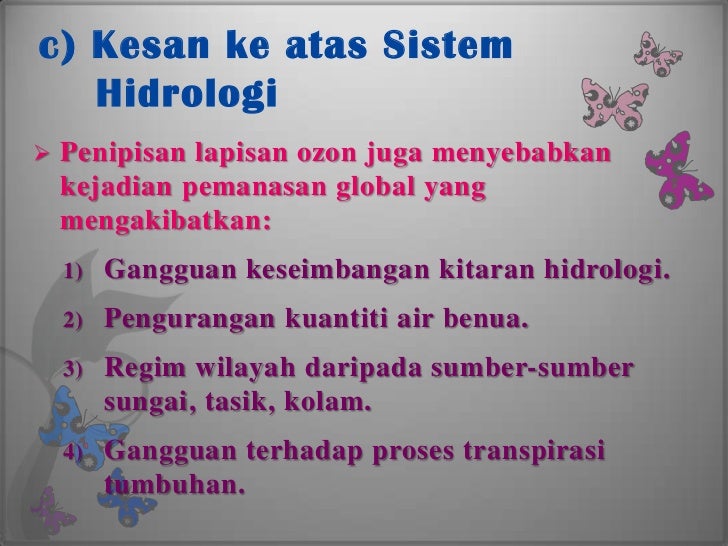 c) Kesan ke atas Sistem Hidrologi

➢ Penipisan lapisan ozon juga menyebabkan kejadian pemanasan global yang mengakibatkan:

1) Gangguan keseimbangan kitaran hidrologi.

2) Pengurangan kuantiti air benua.

3) Regim wilayah daripada sumber-sumber sungai, tasik, kolam.

4) Gangguan terhadap proses transpirasi tumbuhan.